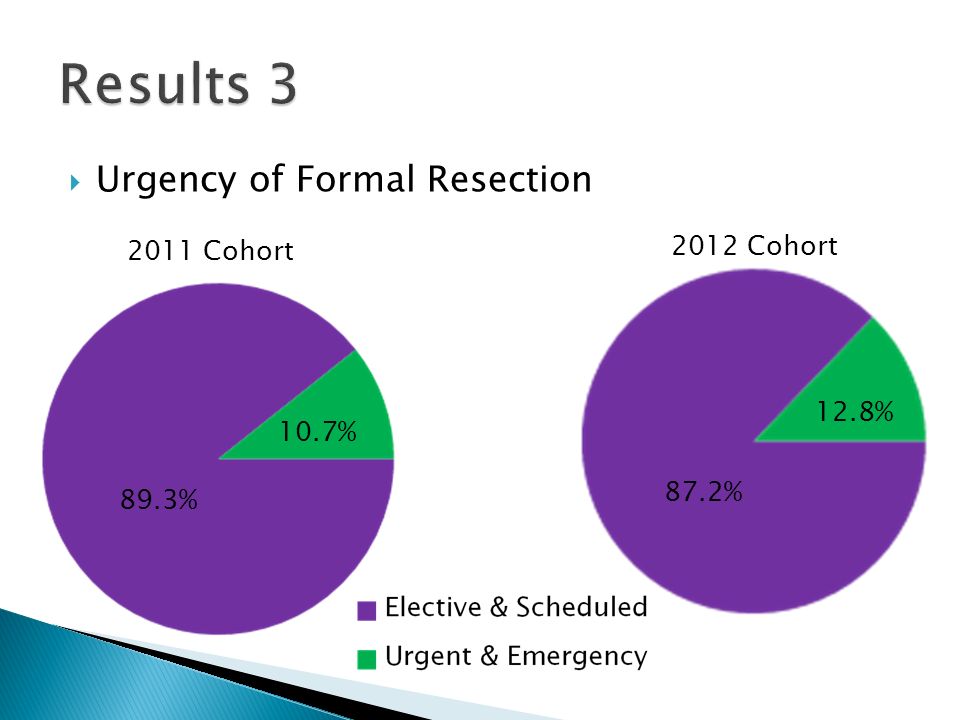 Results 3

Urgency of Formal Resection

2011 Cohort

10.7%

89.3%

2012 Cohort

12.8%

87.2%

Elective & Scheduled

Urgent & Emergency